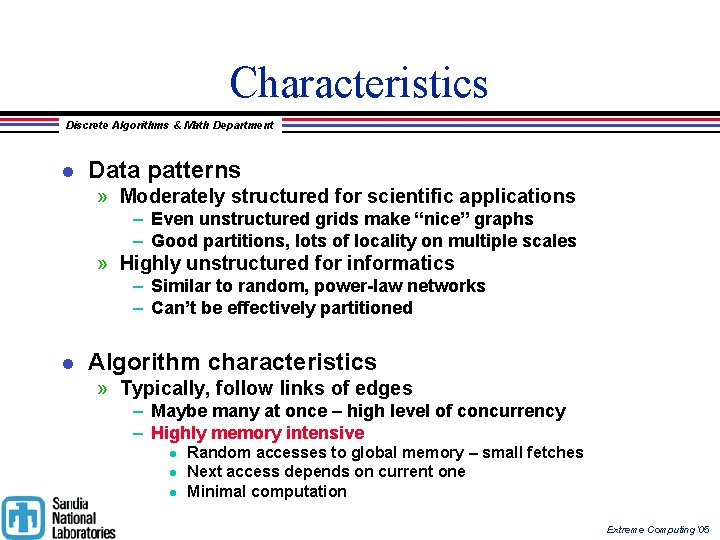 Characteristics

Discrete Algorithms & Math Department

● Data patterns
» Moderately structured for scientific applications
– Even unstructured grids make “nice” graphs
– Good partitions, lots of locality on multiple scales
» Highly unstructured for informatics
– Similar to random, power-law networks
– Can’t be effectively partitioned

● Algorithm characteristics
» Typically, follow links of edges
– Maybe many at once – high level of concurrency
– Highly memory intensive
● Random accesses to global memory – small fetches
● Next access depends on current one
● Minimal computation

Sandia National Laboratories

Extreme Computing '05